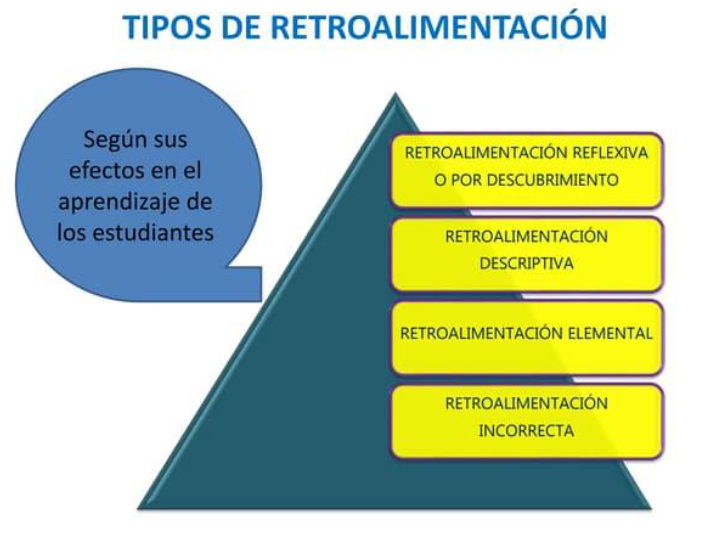 TIPOS DE RETROALIMENTACIÓN

Según sus efectos en el aprendizaje de los estudiantes

RETROALIMENTACIÓN REFLEXIVA O POR DESCUBRIMIENTO

RETROALIMENTACIÓN DESCRIPTIVA

RETROALIMENTACIÓN ELEMENTAL

RETROALIMENTACIÓN INCORRECTA